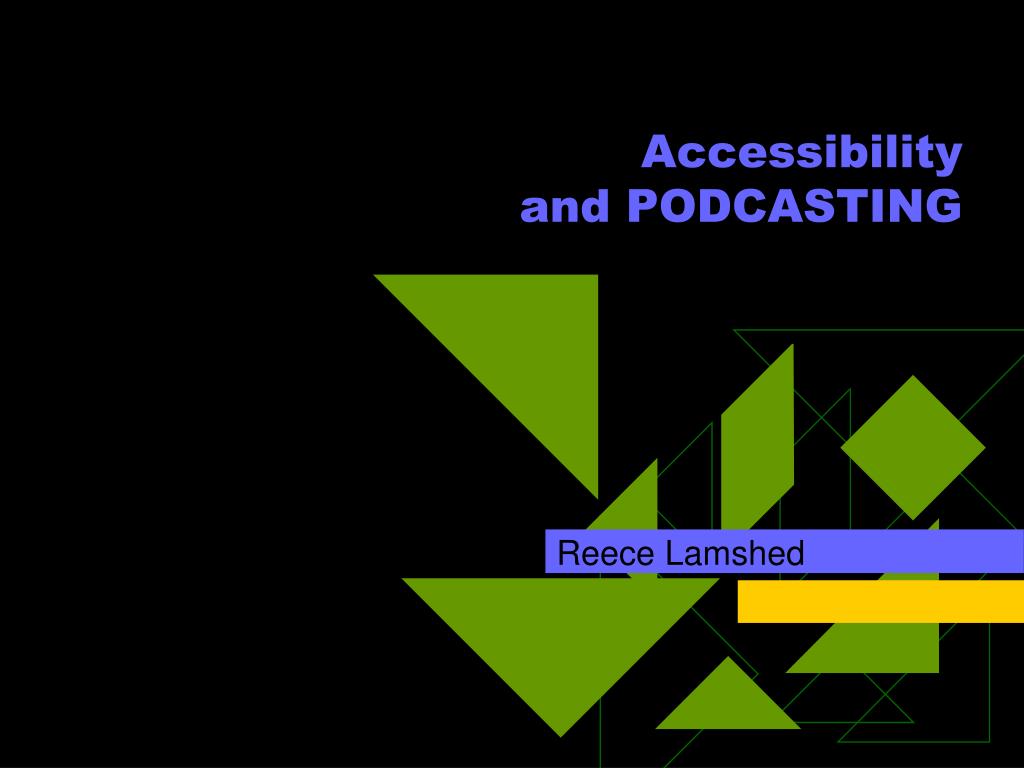 Accessibility
and PODCASTING

Reece Lamshed